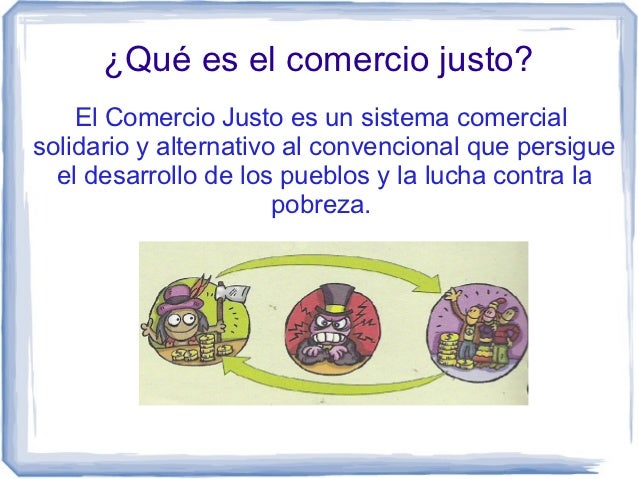 ¿Qué es el comercio justo?

El Comercio Justo es un sistema comercial solidario y alternativo al convencional que persigue el desarrollo de los pueblos y la lucha contra la pobreza.